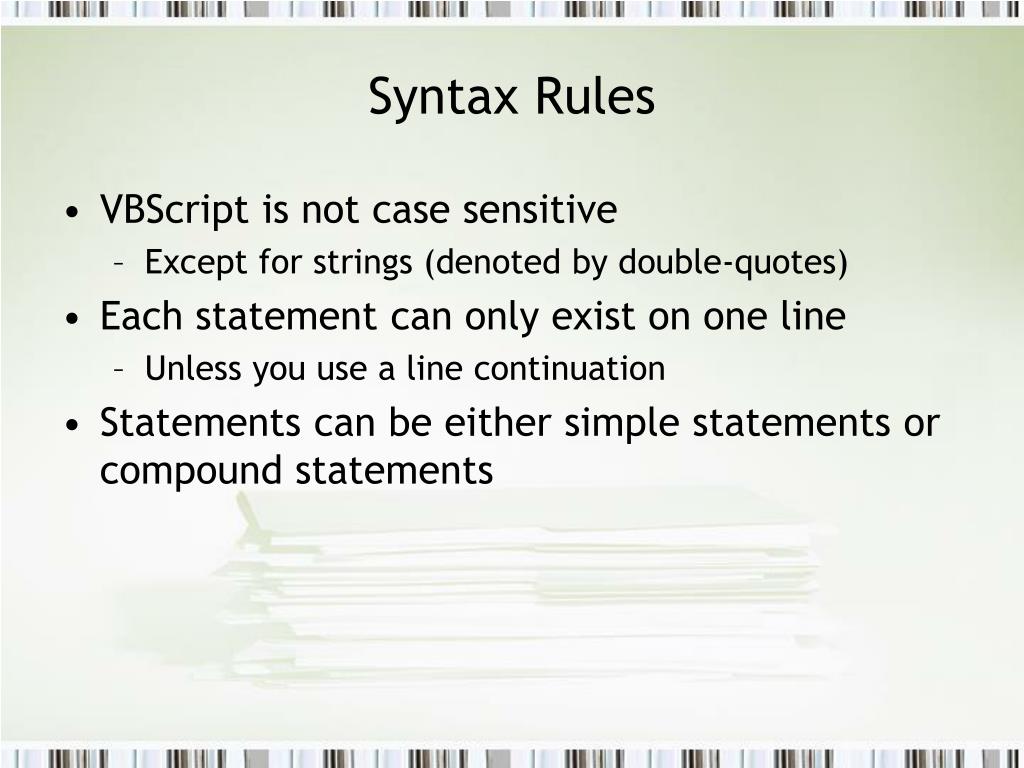 Syntax Rules

• VBScript is not case sensitive
– Except for strings (denoted by double-quotes)
• Each statement can only exist on one line
– Unless you use a line continuation
• Statements can be either simple statements or compound statements